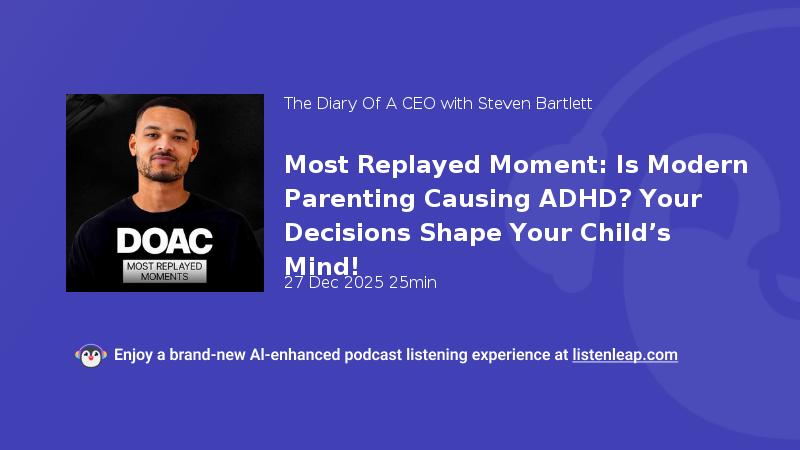 DOAC
MOST REPLAYED MOMENTS

The Diary Of A CEO with Steven Bartlett

Most Replayed Moment: Is Modern Parenting Causing ADHD? Your Decisions Shape Your Child's Mind!

27 Dec 2025 25min

Enjoy a brand-new AI-enhanced podcast listening experience at listenleap.com